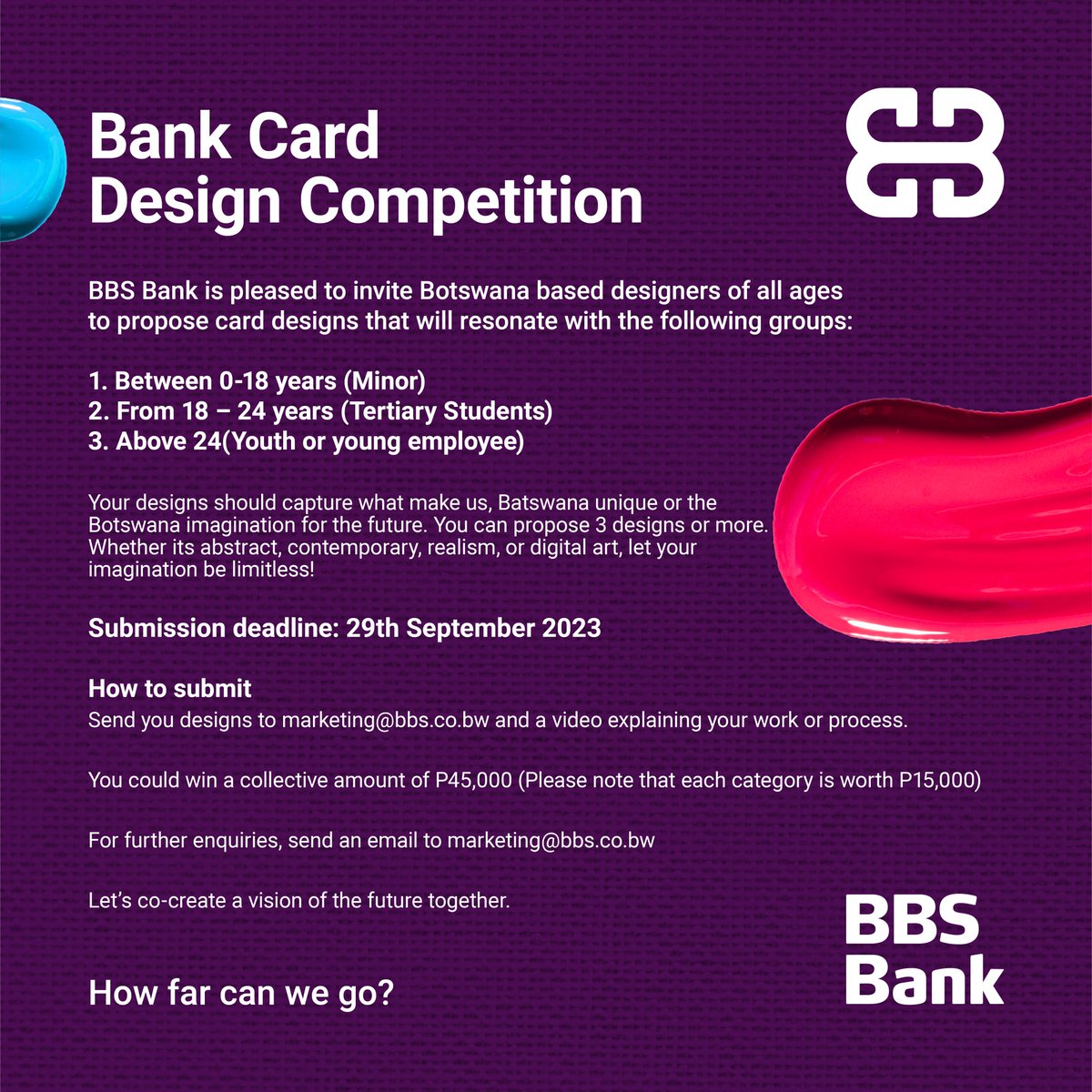 Bank Card
Design Competition

BBS Bank is pleased to invite Botswana based designers of all ages to propose card designs that will resonate with the following groups:

1. Between 0-18 years (Minor)
2. From 18 – 24 years (Tertiary Students)
3. Above 24(Youth or young employee)

Your designs should capture what make us, Batswana unique or the Botswana imagination for the future. You can propose 3 designs or more. Whether its abstract, contemporary, realism, or digital art, let your imagination be limitless!

Submission deadline: 29th September 2023

How to submit
Send you designs to marketing@bbs.co.bw and a video explaining your work or process.

You could win a collective amount of P45,000 (Please note that each category is worth P15,000)

For further enquiries, send an email to marketing@bbs.co.bw

Let's co-create a vision of the future together.

How far can we go?

BBS
Bank